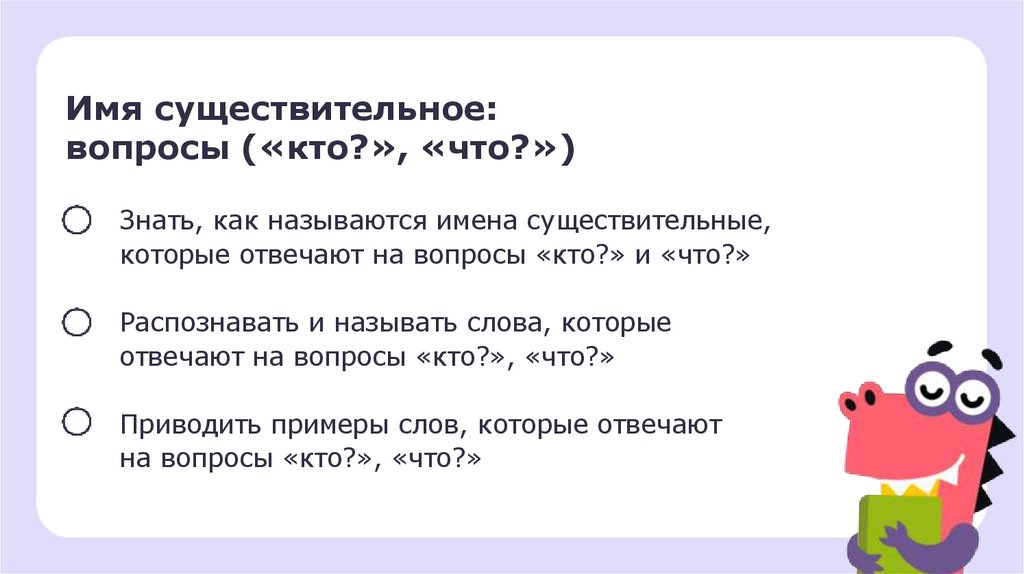 Имя существительное: вопросы («кто?», «что?»)

Знать, как называются имена существительные, которые отвечают на вопросы «кто?» и «что?»

Распознавать и называть слова, которые отвечают на вопросы «кто?», «что?»

Приводить примеры слов, которые отвечают на вопросы «кто?», «что?»